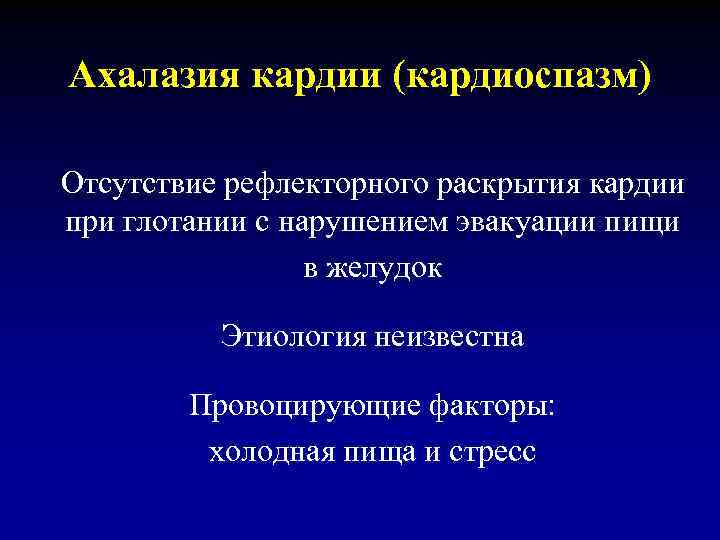 Ахалазия кардии (кардиоспазм)

Отсутствие рефлекторного раскрытия кардии при глотании с нарушением эвакуации пищи в желудок

Этиология неизвестна

Провоцирующие факторы:
холодная пища и стресс